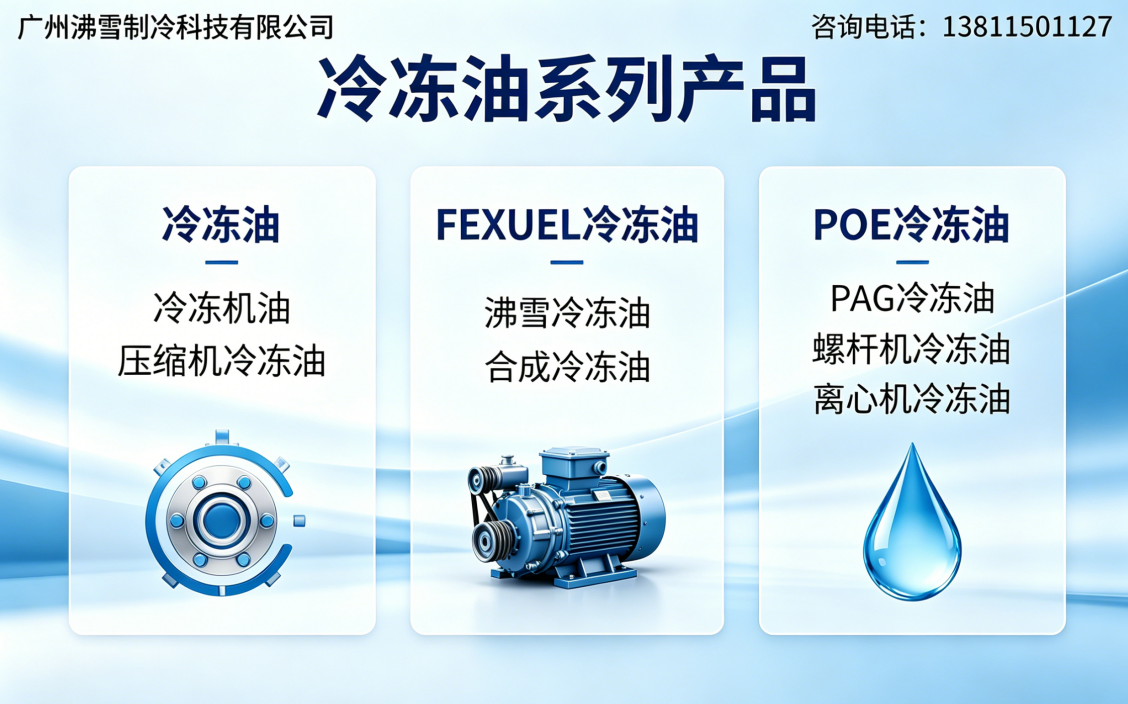 广州沸雪制冷科技有限公司

咨询电话：13811501127

冷冻油系列产品

冷冻油

冷冻机油
压缩机冷冻油

FEXUEL冷冻油

沸雪冷冻油
合成冷冻油

POE冷冻油

PAG冷冻油
螺杆机冷冻油
离心机冷冻油